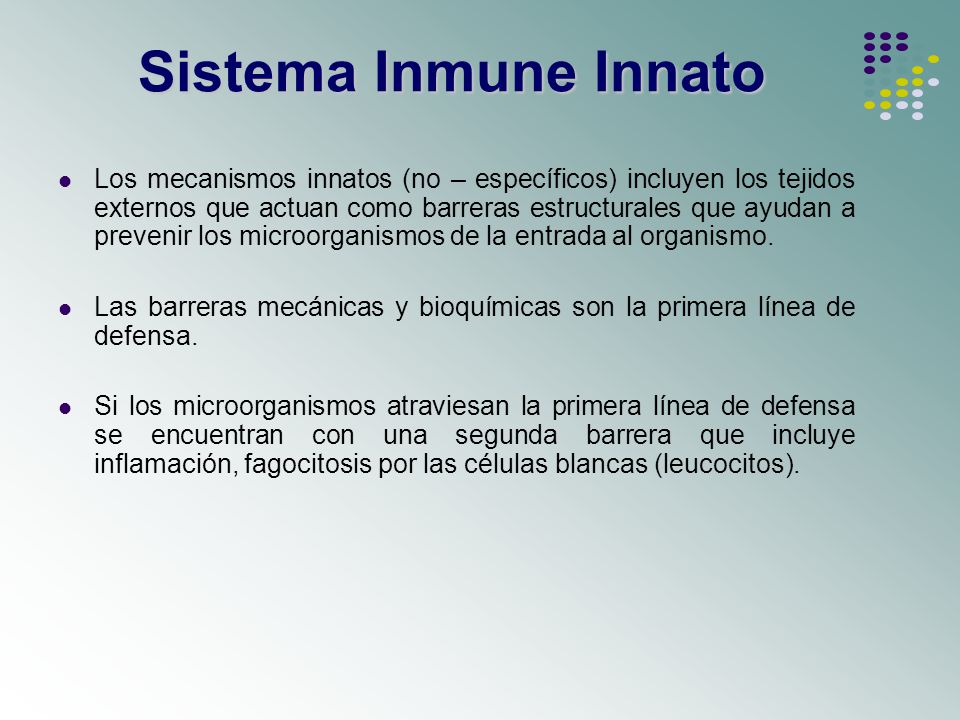 Sistema Inmune Innato

- Los mecanismos innatos (no – específicos) incluyen los tejidos externos que actuan como barreras estructurales que ayudan a prevenir los microorganismos de la entrada al organismo.

- Las barreras mecánicas y bioquímicas son la primera línea de defensa.

- Si los microorganismos atraviesan la primera línea de defensa se encuentran con una segunda barrera que incluye inflamación, fagocitosis por las células blancas (leucocitos).